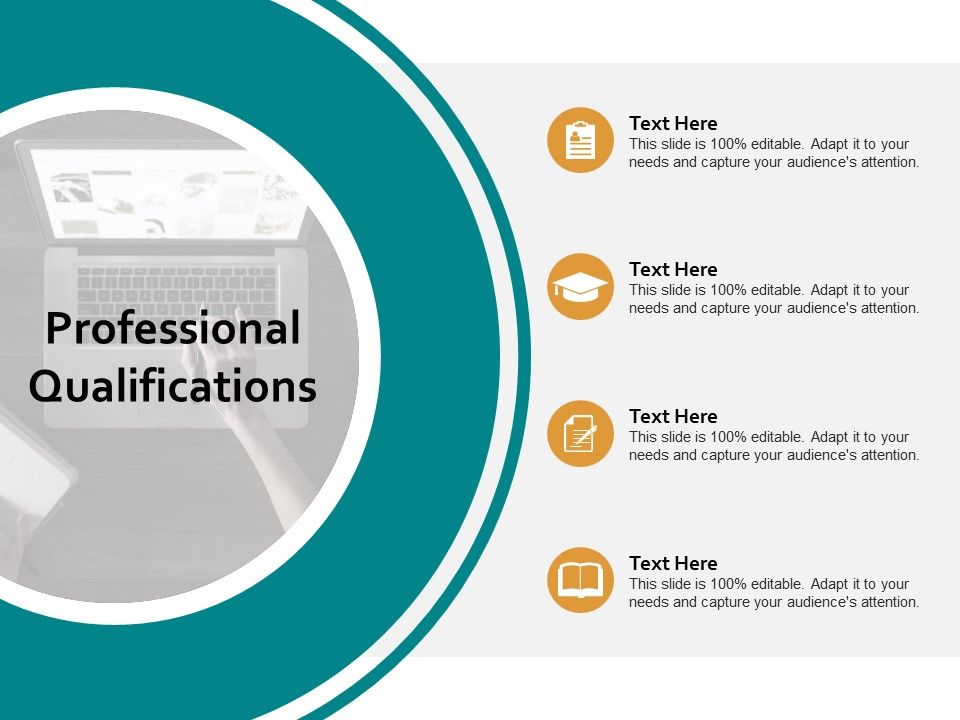 Professional Qualifications

Text Here
This slide is 100% editable. Adapt it to your needs and capture your audience's attention.

Text Here
This slide is 100% editable. Adapt it to your needs and capture your audience's attention.

Text Here
This slide is 100% editable. Adapt it to your needs and capture your audience's attention.

Text Here
This slide is 100% editable. Adapt it to your needs and capture your audience's attention.